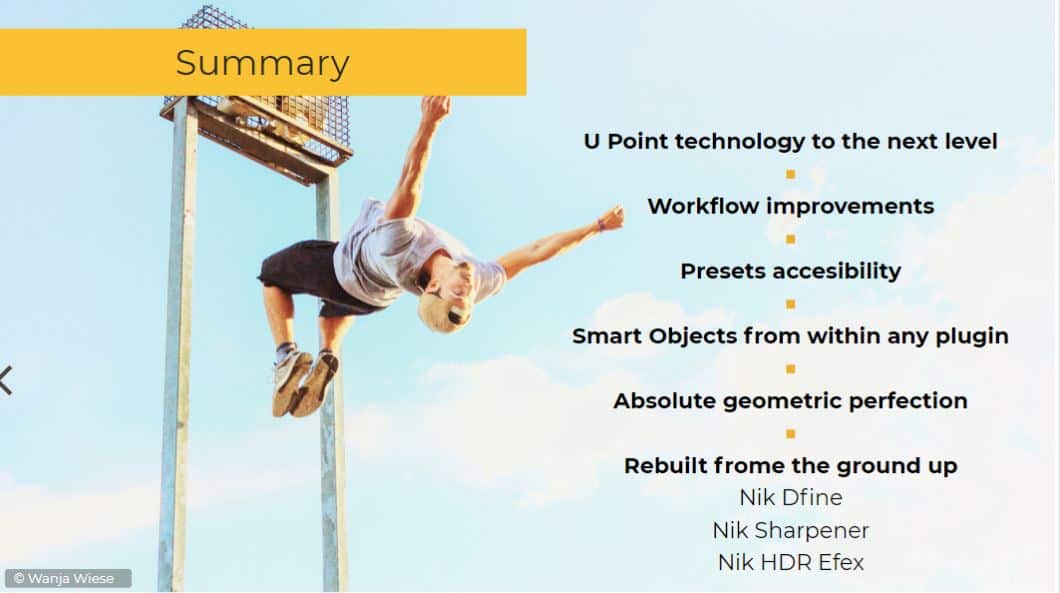 Summary

U Point technology to the next level

Workflow improvements

Presets accesibility

Smart Objects from within any plugin

Absolute geometric perfection

Rebuilt frome the ground up
Nik Dfine
Nik Sharpener
Nik HDR Efex

© Wanja Wiese